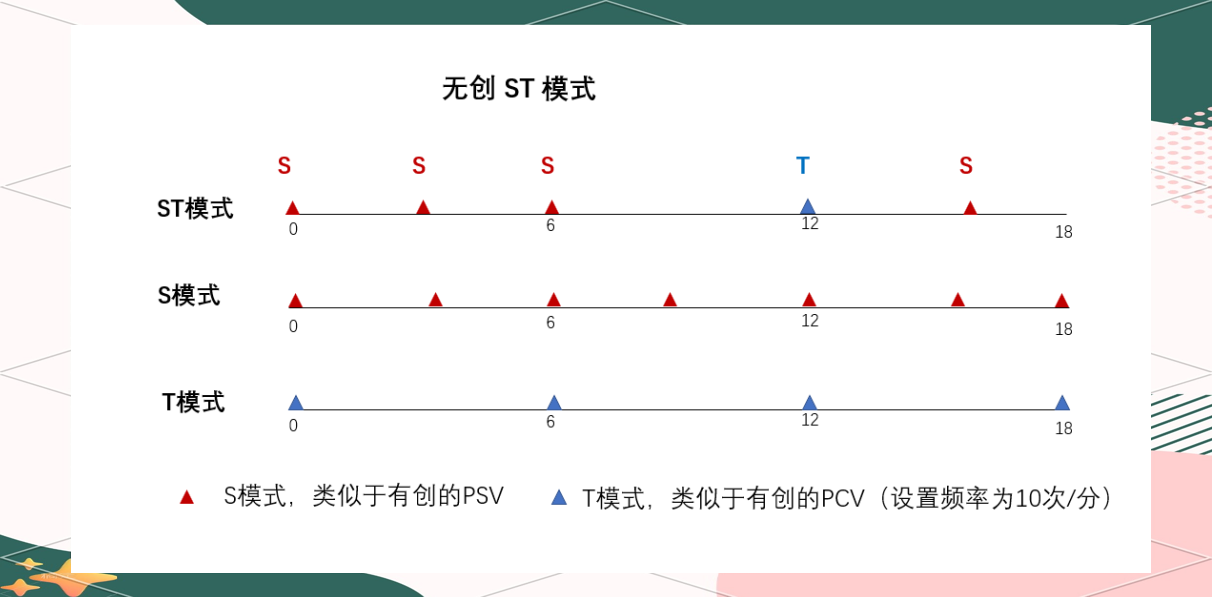 无创 ST 模式

S S S T S

ST模式

0 6 12 18

S模式

0 6 12 18

T模式

0 6 12 18

▲ S模式，类似于有创的PSV ▲ T模式，类似于有创的PCV（设置频率为10次/分）